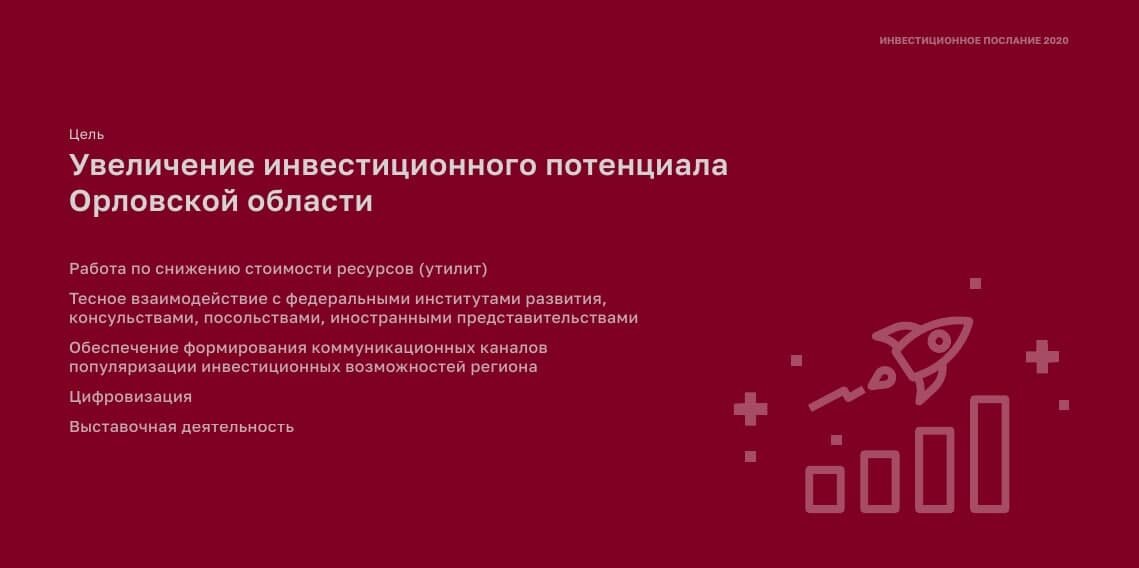 ИНВЕСТИЦИОННОЕ ПОСЛАНИЕ 2020

Цель

Увеличение инвестиционного потенциала Орловской области

Работа по снижению стоимости ресурсов (утилит)

Тесное взаимодействие с федеральными институтами развития, консульствами, посольствами, иностранными представительствами

Обеспечение формирования коммуникационных каналов популяризации инвестиционных возможностей региона

Цифровизация

Выставочная деятельность